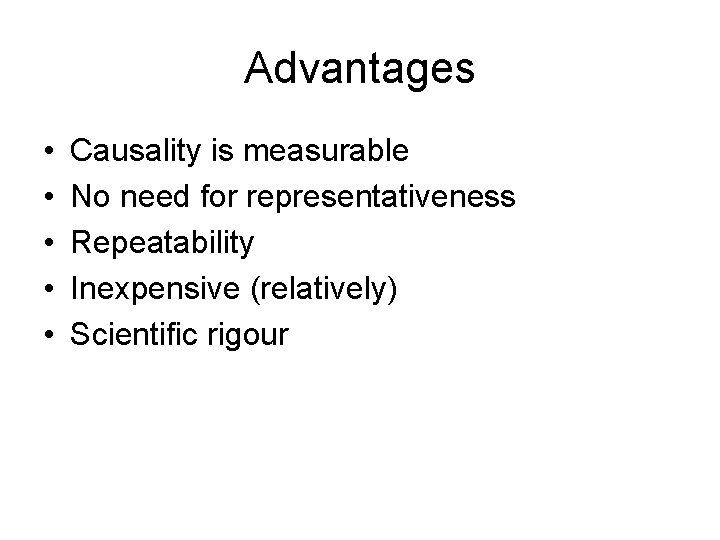 Advantages

• Causality is measurable
• No need for representativeness
• Repeatability
• Inexpensive (relatively)
• Scientific rigour